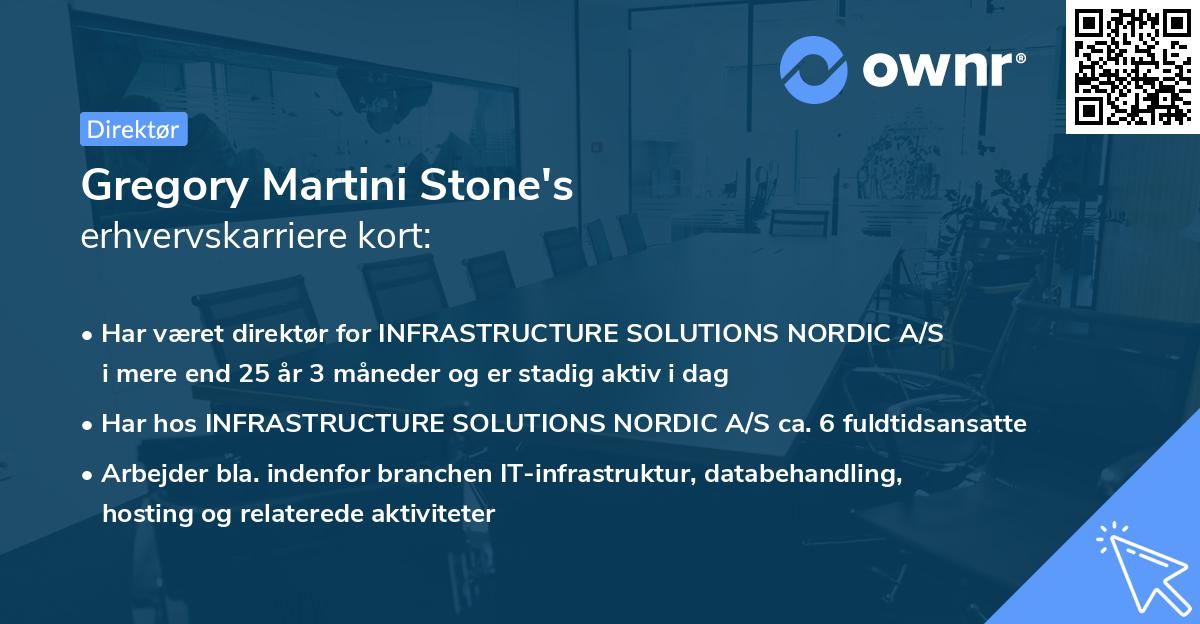 ownr®

Direktør

Gregory Martini Stone's
erhvervskarriere kort:

• Har været direktør for INFRASTRUCTURE SOLUTIONS NORDIC A/S i mere end 25 år 3 måneder og er stadig aktiv i dag

• Har hos INFRASTRUCTURE SOLUTIONS NORDIC A/S ca. 6 fuldtidsansatte

• Arbejder bla. indenfor branchen IT-infrastruktur, databehandling, hosting og relaterede aktiviteter